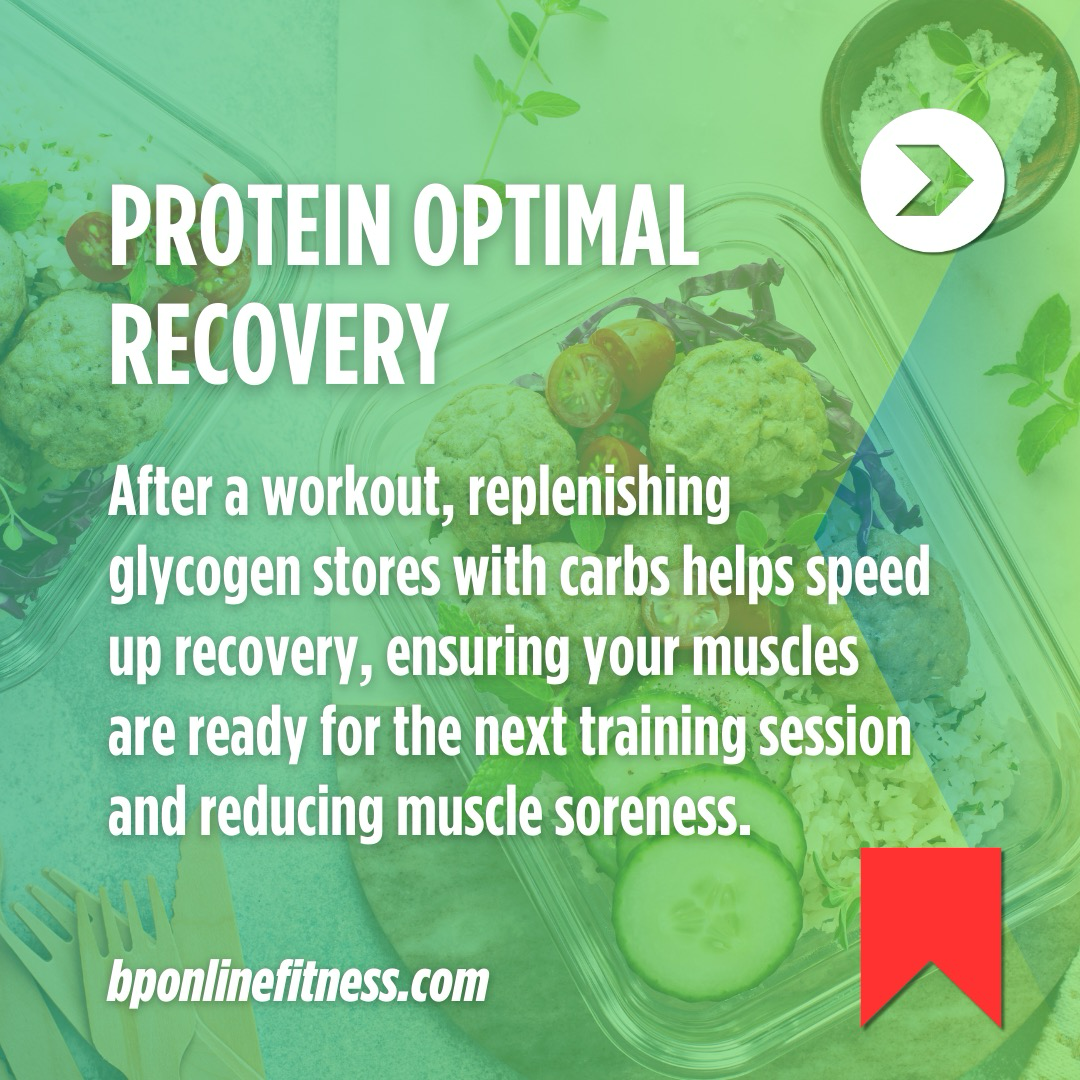 PROTEIN OPTIMAL RECOVERY

After a workout, replenishing glycogen stores with carbs helps speed up recovery, ensuring your muscles are ready for the next training session and reducing muscle soreness.

bponlinefitness.com